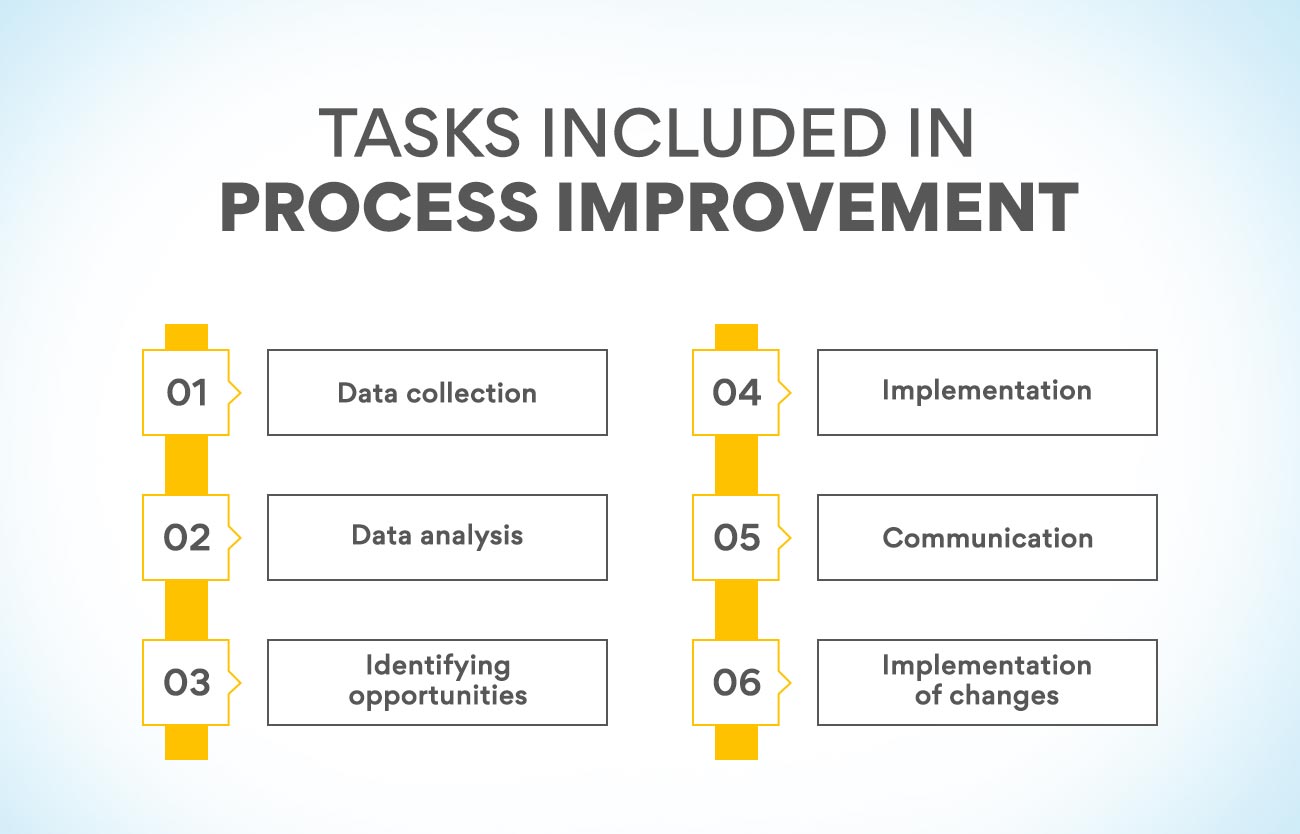 TASKS INCLUDED IN
PROCESS IMPROVEMENT

01 Data collection

02 Data analysis

03 Identifying opportunities

04 Implementation

05 Communication

06 Implementation of changes